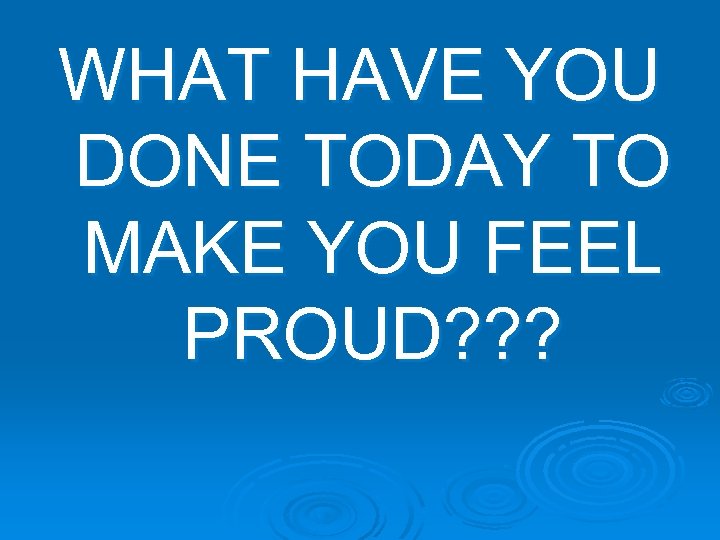 WHAT HAVE YOU DONE TODAY TO MAKE YOU FEEL PROUD???